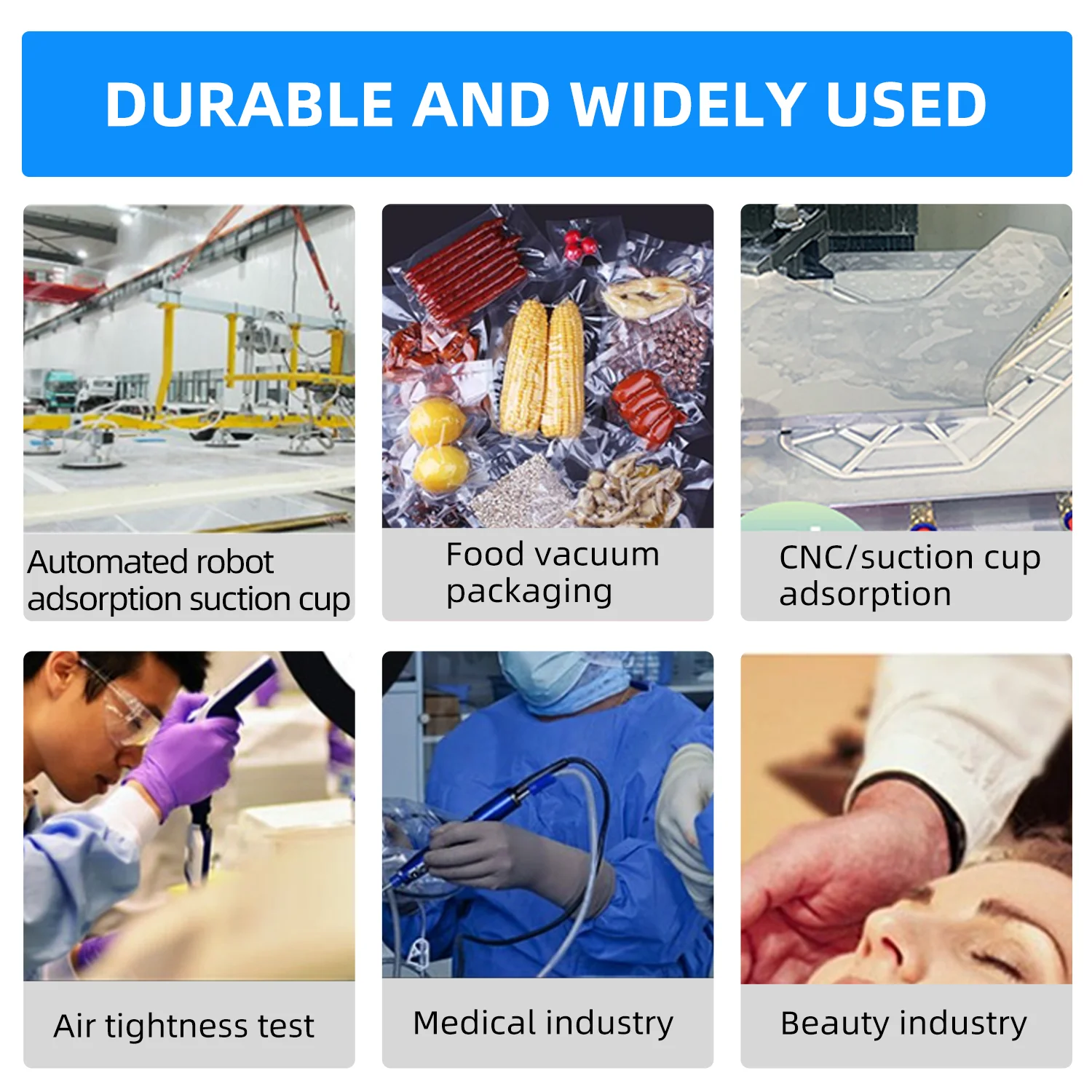 DURABLE AND WIDELY USED

Automated robot adsorption suction cup

Food vacuum packaging

CNC/suction cup adsorption

Air tightness test

Medical industry

Beauty industry